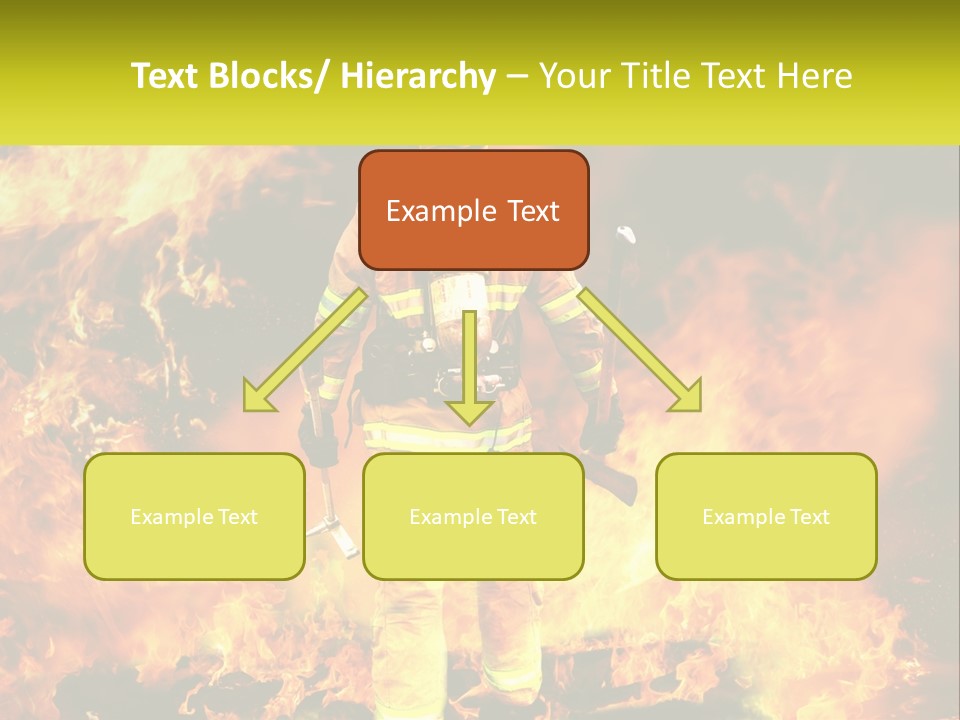 Text Blocks/ Hierarchy – Your Title Text Here

Example Text

Example Text

Example Text

Example Text